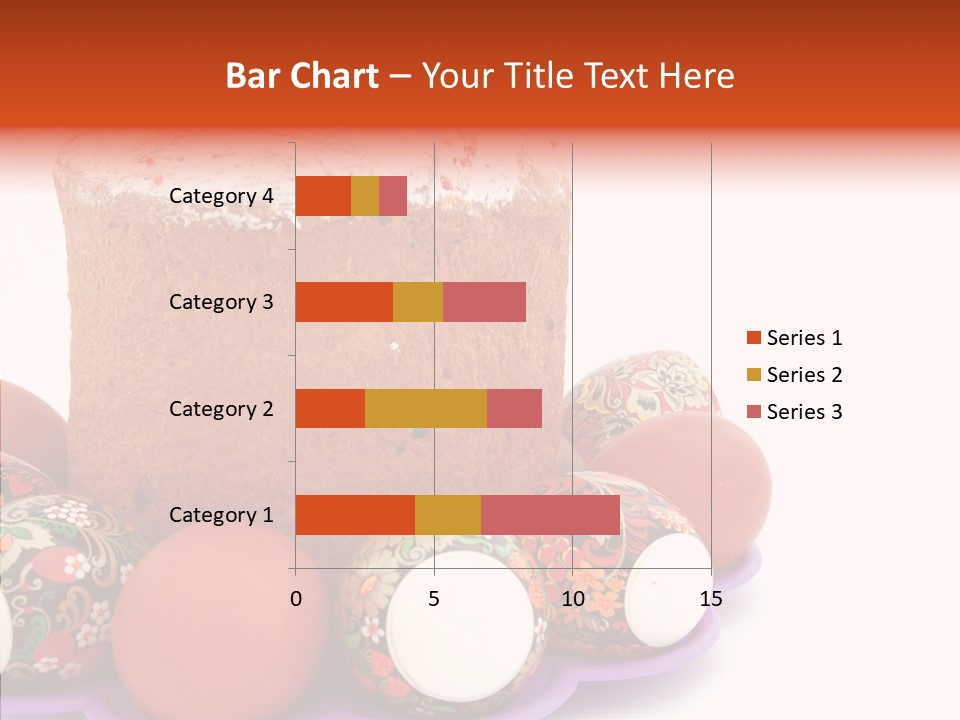 Bar Chart – Your Title Text Here

Category 4
Category 3
Category 2
Category 1

0
5
10
15

Series 1
Series 2
Series 3